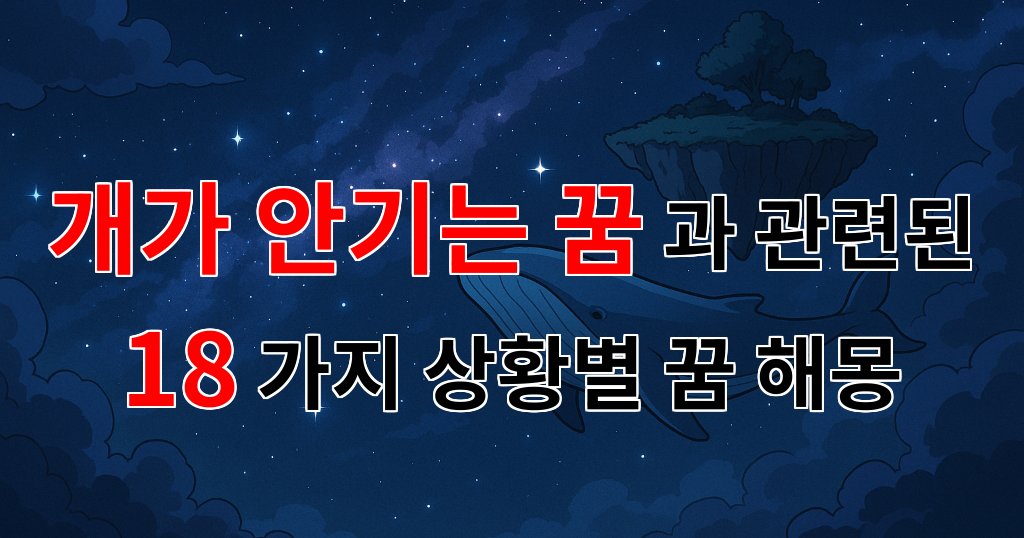 개가 안기는 꿈 과 관련된
18 가지 상황별 꿈 해몽